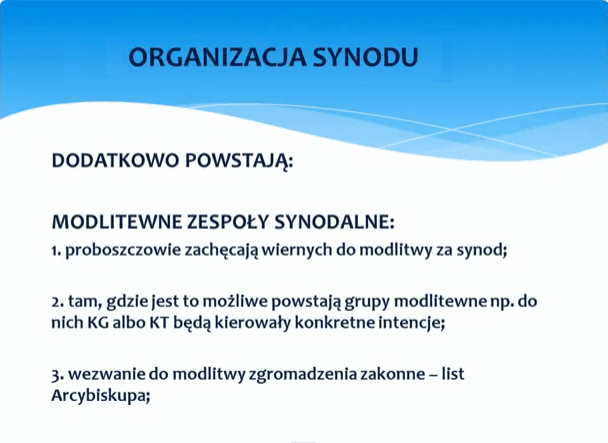 ORGANIZACJA SYNODU

DODATKOWO POWSTAJĄ:

MODLITEWNE ZESPOŁY SYNODALNE:
1. proboszczowie zachęcają wiernych do modlitwy za synod;

2. tam, gdzie jest to możliwe powstają grupy modlitewne np. do nich KG albo KT będą kierowały konkretne intencje;

3. wezwanie do modlitwy zgromadzenia zakonne – list Arcybiskupa;